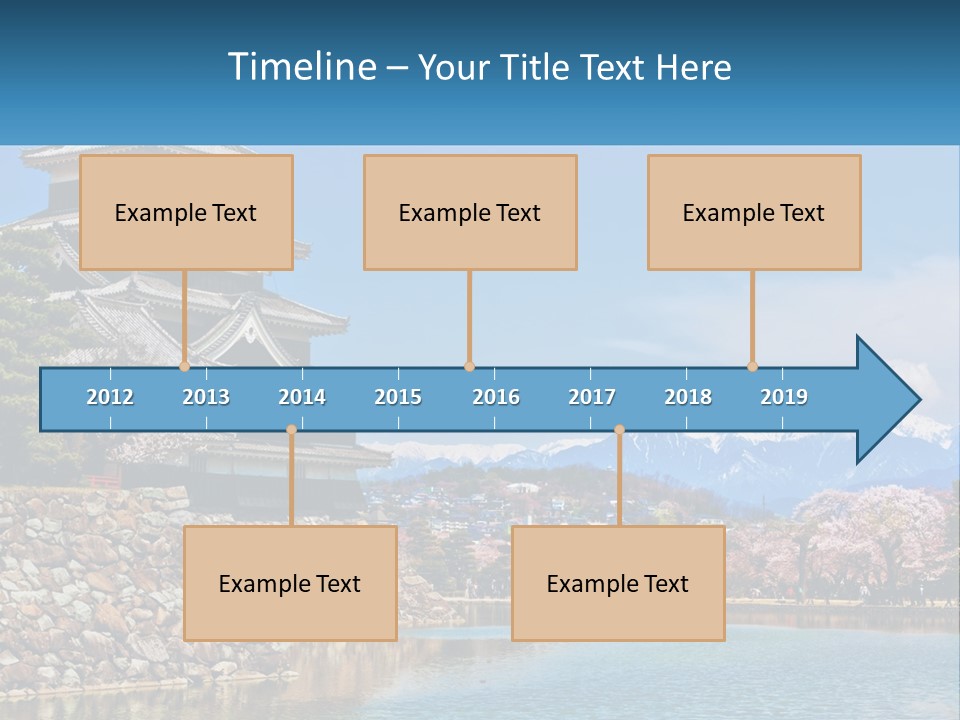 Timeline – Your Title Text Here

Example Text

Example Text

Example Text

2012 2013 2014 2015 2016 2017 2018 2019

Example Text

Example Text